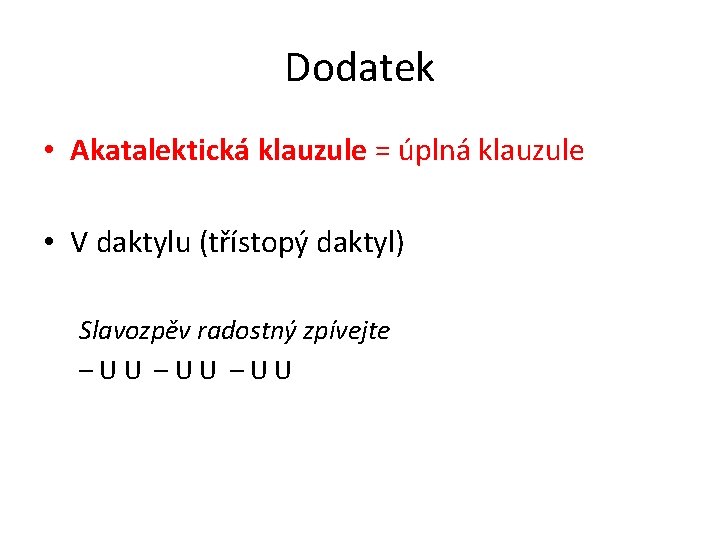 Dodatek

• Akatalektická klauzule = úplná klauzule

• V daktylu (třístopý daktyl)

Slavozpěv radostný zpívejte
– U U – U U – U U